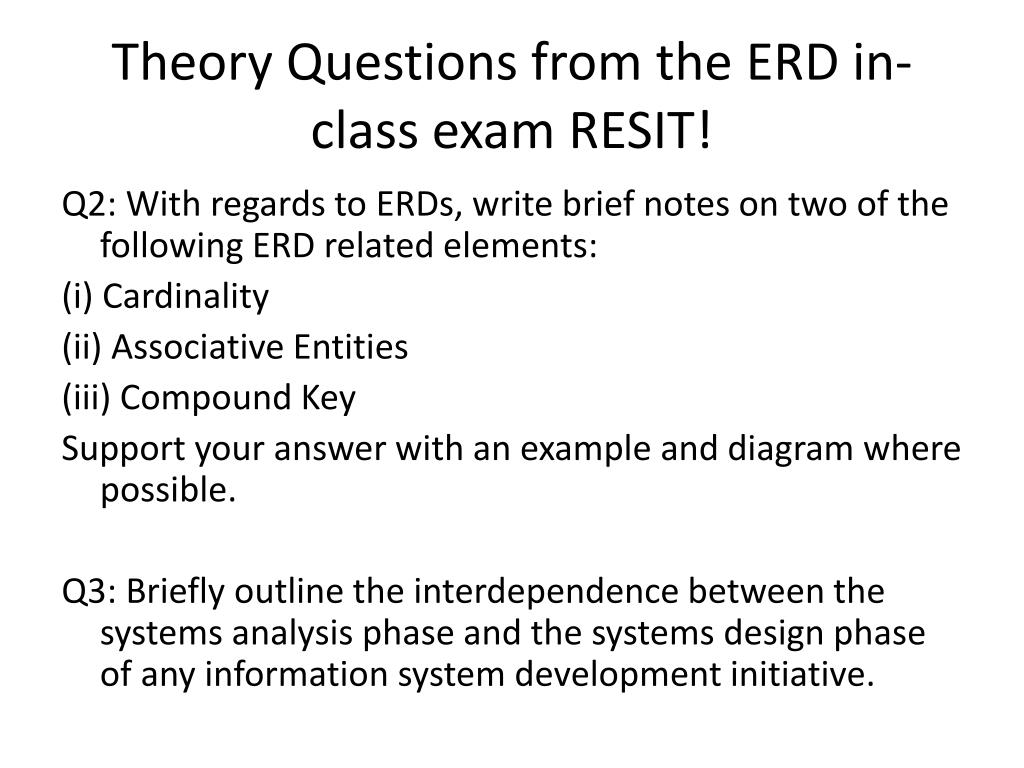 Theory Questions from the ERD in-class exam RESIT!

Q2: With regards to ERDs, write brief notes on two of the following ERD related elements:

(i) Cardinality

(ii) Associative Entities

(iii) Compound Key

Support your answer with an example and diagram where possible.

Q3: Briefly outline the interdependence between the systems analysis phase and the systems design phase of any information system development initiative.